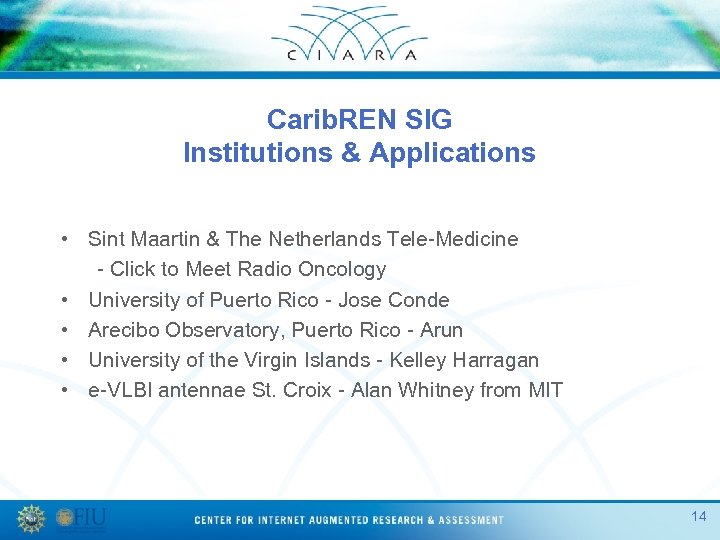 C I A R A

CaribREN SIG
Institutions & Applications

• Sint Maartin & The Netherlands Tele-Medicine
- Click to Meet Radio Oncology
• University of Puerto Rico - Jose Conde
• Arecibo Observatory, Puerto Rico - Arun
• University of the Virgin Islands - Kelley Harragan
• e-VLBI antennae St. Croix - Alan Whitney from MIT

NSF FIU

CENTER FOR INTERNET AUGMENTED RESEARCH & ASSESSMENT

14